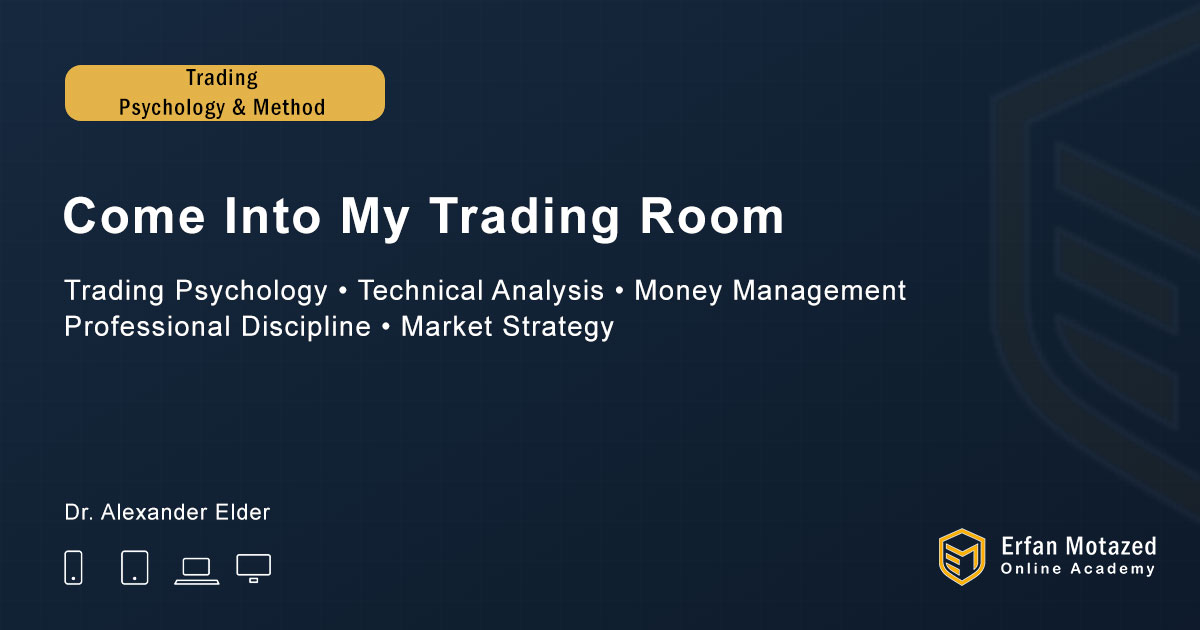 Trading
Psychology & Method

Come Into My Trading Room

Trading Psychology • Technical Analysis • Money Management
Professional Discipline • Market Strategy

Dr. Alexander Elder

Erfan Motazed
Online Academy